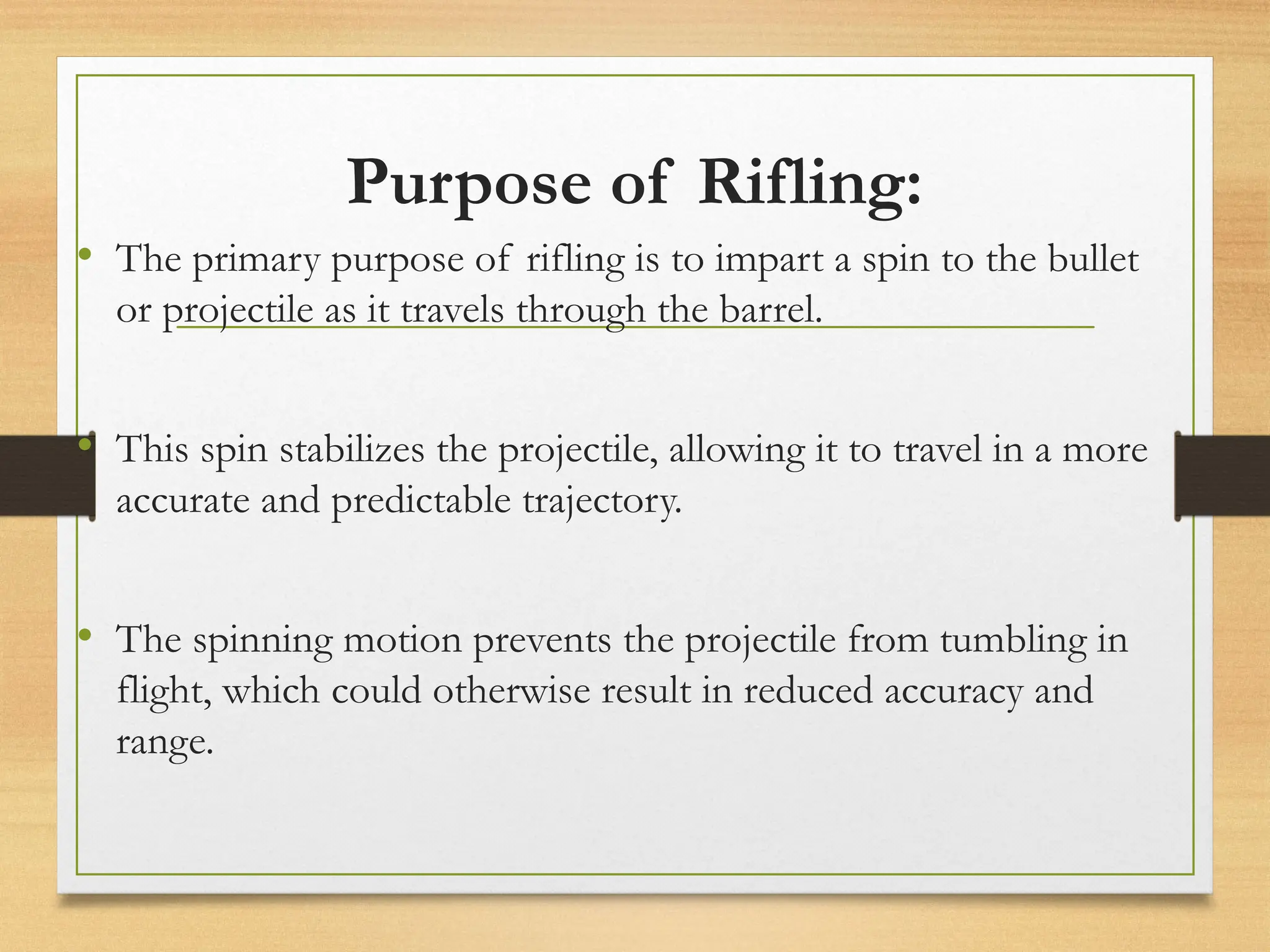 Purpose of Rifling:

• The primary purpose of rifling is to impart a spin to the bullet or projectile as it travels through the barrel.

• This spin stabilizes the projectile, allowing it to travel in a more accurate and predictable trajectory.

• The spinning motion prevents the projectile from tumbling in flight, which could otherwise result in reduced accuracy and range.